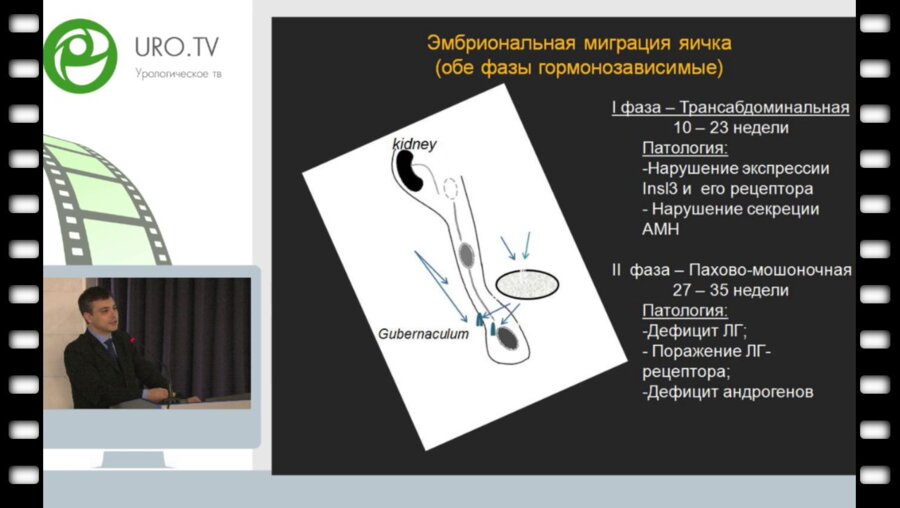 URO.TV
Урологическое тв

Эмбриональная миграция яичка
(обе фазы гормонозависимые)

kidney

Gubernaculum

I фаза – Трансабдоминальная
10 – 23 недели
Патология:
-Нарушение экспрессии Insl3 и его рецептора
- Нарушение секреции АМН

II фаза – Пахово-мошоночная
27 – 35 недели
Патология:
-Дефицит ЛГ;
- Поражение ЛГ-рецептора;
-Дефицит андрогенов